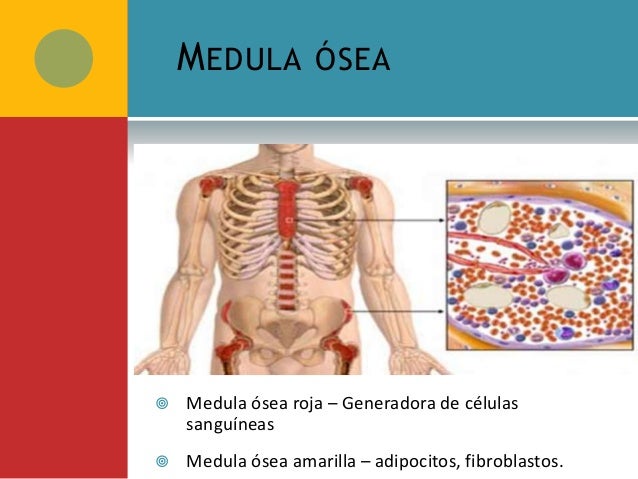 MEDULA ÓSEA

Medula ósea roja – Generadora de células sanguíneas

Medula ósea amarilla – adipocitos, fibroblastos.